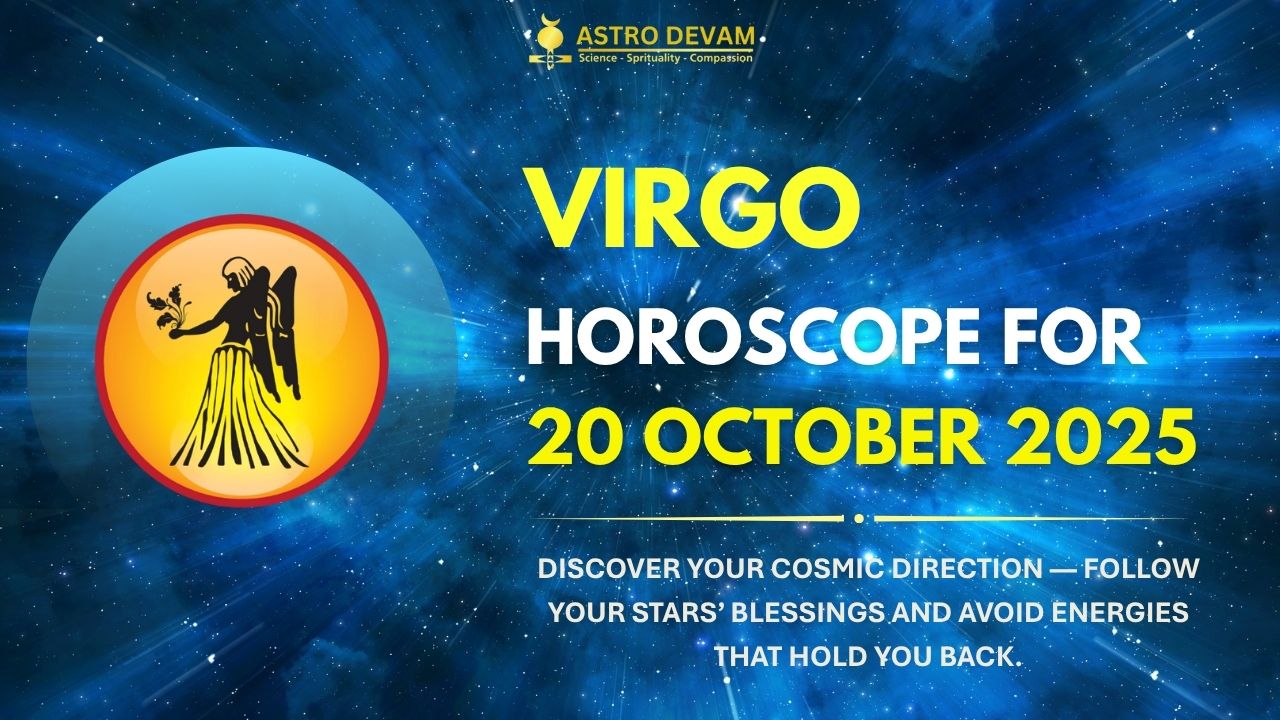 ASTRO DEVAM
Science - Sprituality - Compassion

VIRGO
HOROSCOPE FOR
20 OCTOBER 2025

DISCOVER YOUR COSMIC DIRECTION — FOLLOW YOUR STARS' BLESSINGS AND AVOID ENERGIES THAT HOLD YOU BACK.